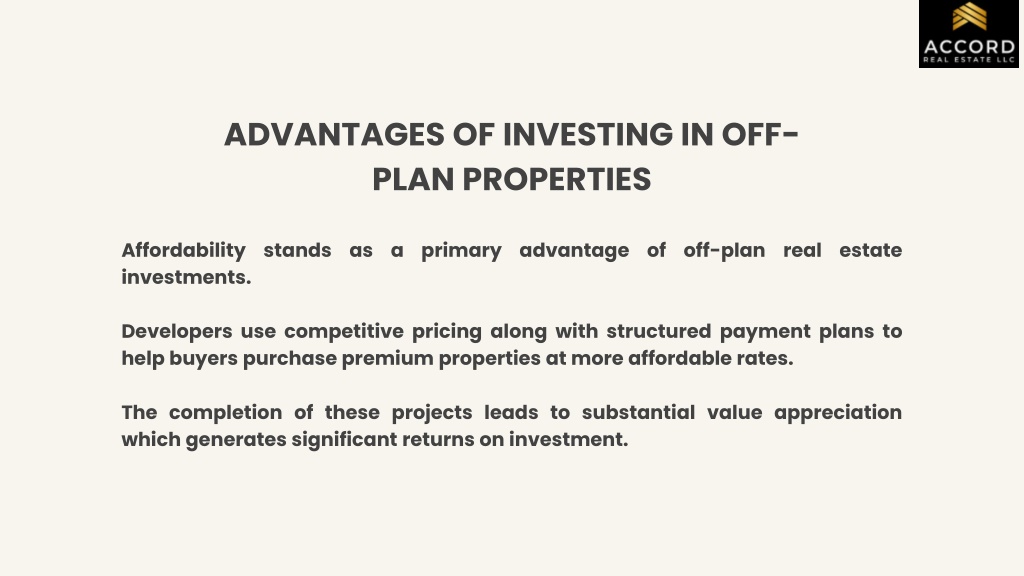 ACCORD
REAL ESTATE LLC

ADVANTAGES OF INVESTING IN OFF-PLAN PROPERTIES

Affordability stands as a primary advantage of off-plan real estate investments.

Developers use competitive pricing along with structured payment plans to help buyers purchase premium properties at more affordable rates.

The completion of these projects leads to substantial value appreciation which generates significant returns on investment.